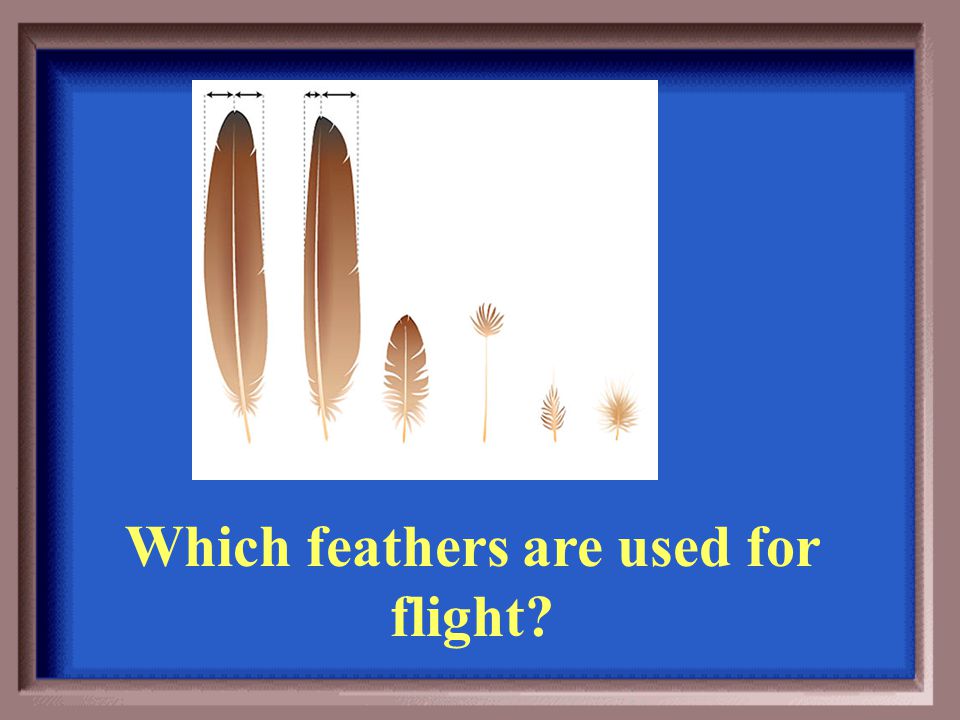 Which feathers are used for flight?